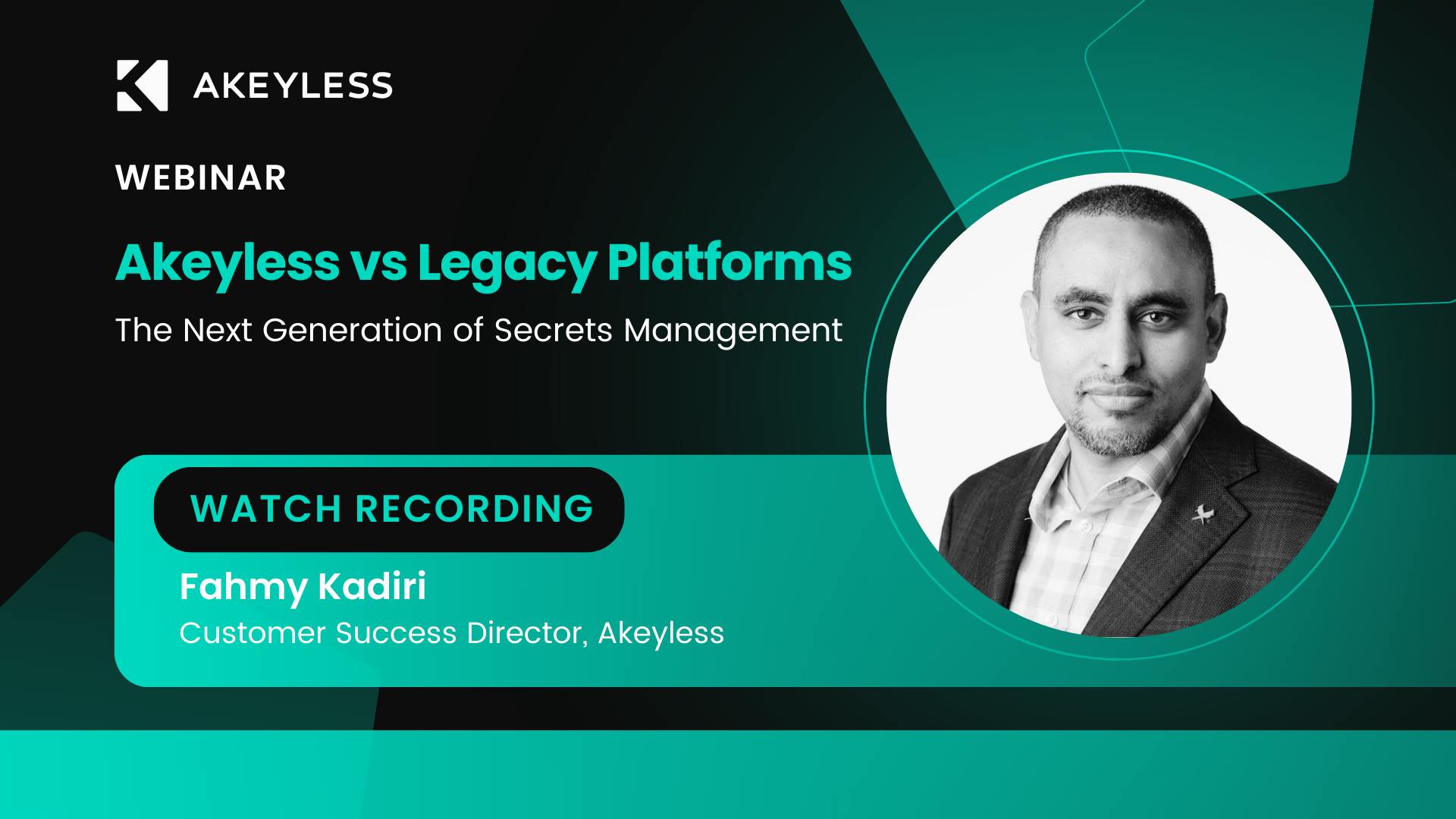 AKEYLESS

WEBINAR

Akeyless vs Legacy Platforms

The Next Generation of Secrets Management

WATCH RECORDING

Fahmy Kadiri

Customer Success Director, Akeyless